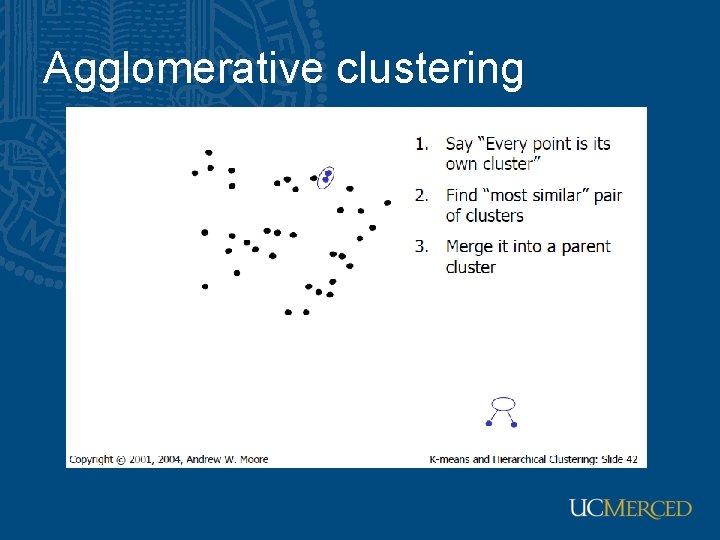 Agglomerative clustering

1. Say "Every point is its own cluster"

2. Find "most similar" pair of clusters

3. Merge it into a parent cluster

Copyright © 2001, 2004, Andrew W. Moore

K-means and Hierarchical Clustering: Slide 42

UCMERCED